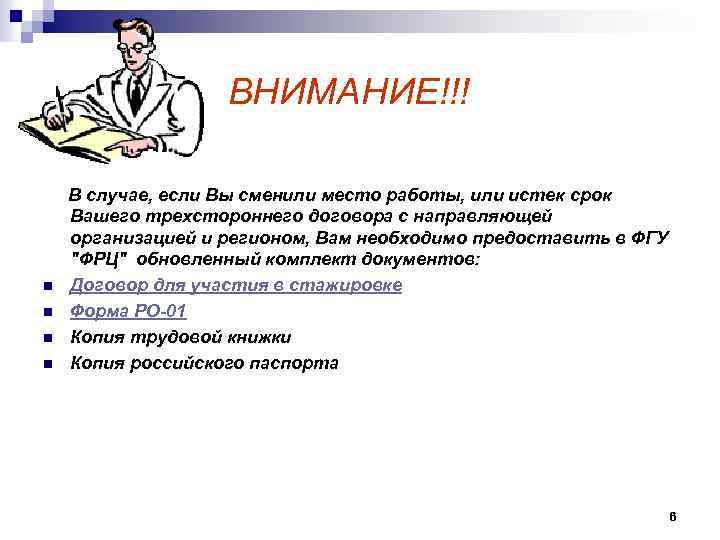 ВНИМАНИЕ!!!

В случае, если Вы сменили место работы, или истек срок Вашего трехстороннего договора с направляющей организацией и регионом, Вам необходимо предоставить в ФГУ "ФРЦ" обновленный комплект документов:

- Договор для участия в стажировке
- Форма РО-01
- Копия трудовой книжки
- Копия российского паспорта

6